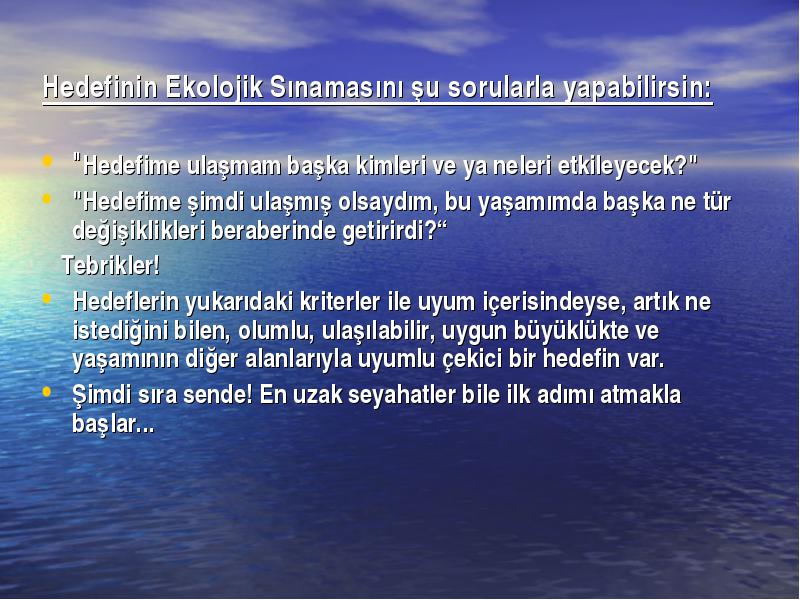 Hedefinin Ekolojik Sınamasını şu sorularla yapabilirsin:

• "Hedefime ulaşmam başka kimleri ve ya neleri etkileyecek?"
• "Hedefime şimdi ulaşmış olsaydım, bu yaşamımda başka ne tür değişiklikleri beraberinde getirirdi?“

Tebrikler!

• Hedeflerin yukarıdaki kriterler ile uyum içerisindeyse, artık ne istediğini bilen, olumlu, ulaşılabilir, uygun büyüklükte ve yaşamının diğer alanlarıyla uyumlu çekici bir hedefin var.
• Şimdi sıra sende! En uzak seyahatler bile ilk adımı atmakla başlar...